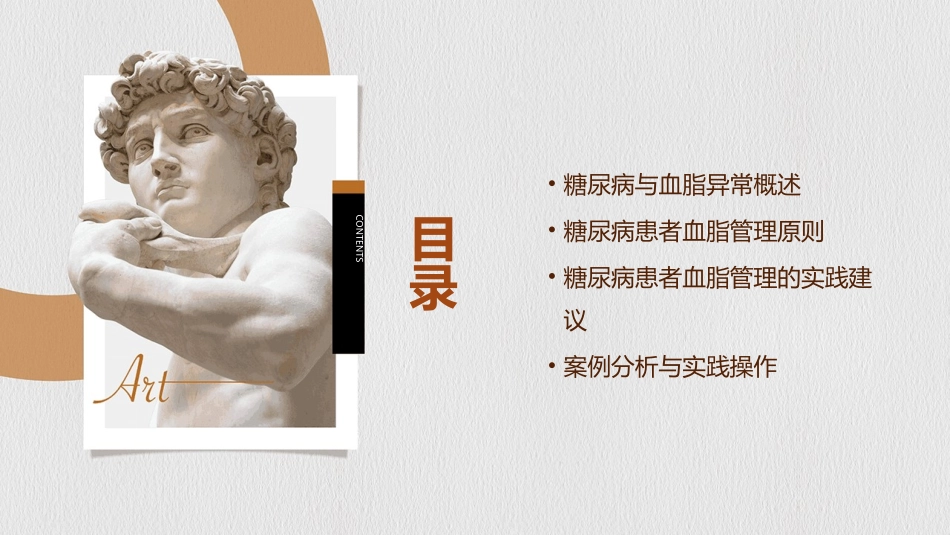 Art

CONTENTS

目录

• 糖尿病与血脂异常概述

• 糖尿病患者血脂管理原则

• 糖尿病患者血脂管理的实践建议

• 案例分析与实践操作